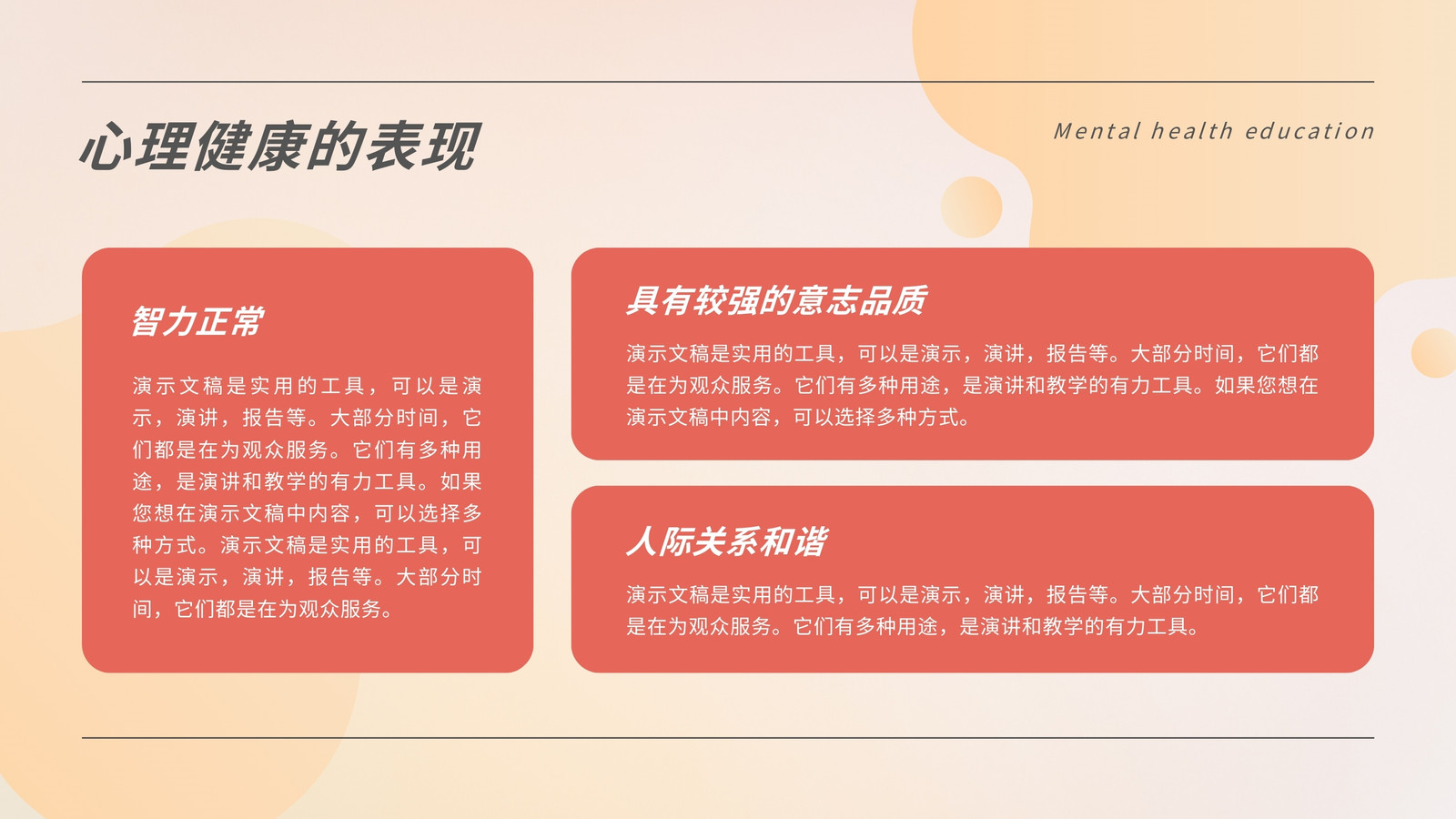 心理健康的表现

Mental health education

智力正常

演示文稿是实用的工具，可以是演示，演讲，报告等。大部分时间，它们都是在为观众服务。它们有多种用途，是演讲和教学的有力工具。如果您想在演示文稿中内容，可以选择多种方式。演示文稿是实用的工具，可以是演示，演讲，报告等。大部分时间，它们都是在为观众服务。

具有较强的意志品质

演示文稿是实用的工具，可以是演示，演讲，报告等。大部分时间，它们都是在为观众服务。它们有多种用途，是演讲和教学的有力工具。如果您想在演示文稿中内容，可以选择多种方式。

人际关系和谐

演示文稿是实用的工具，可以是演示，演讲，报告等。大部分时间，它们都是在为观众服务。它们有多种用途，是演讲和教学的有力工具。